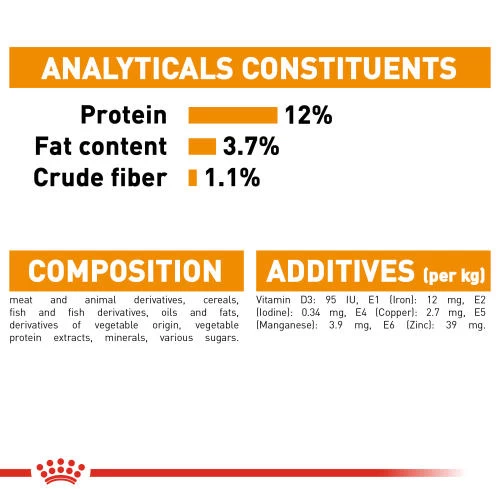 ANALYTICALS CONSTITUENTS

Protein 12%
Fat content 3.7%
Crude fiber 1.1%

COMPOSITION

meat and animal derivatives, cereals, fish and fish derivatives, oils and fats, derivatives of vegetable origin, vegetable protein extracts, minerals, various sugars.

ADDITIVES (per kg)

Vitamin D3: 95 IU, E1 (Iron): 12 mg, E2 (Iodine): 0.34 mg, E4 (Copper): 2.7 mg, E5 (Manganese): 3.9 mg, E6 (Zinc): 39 mg.